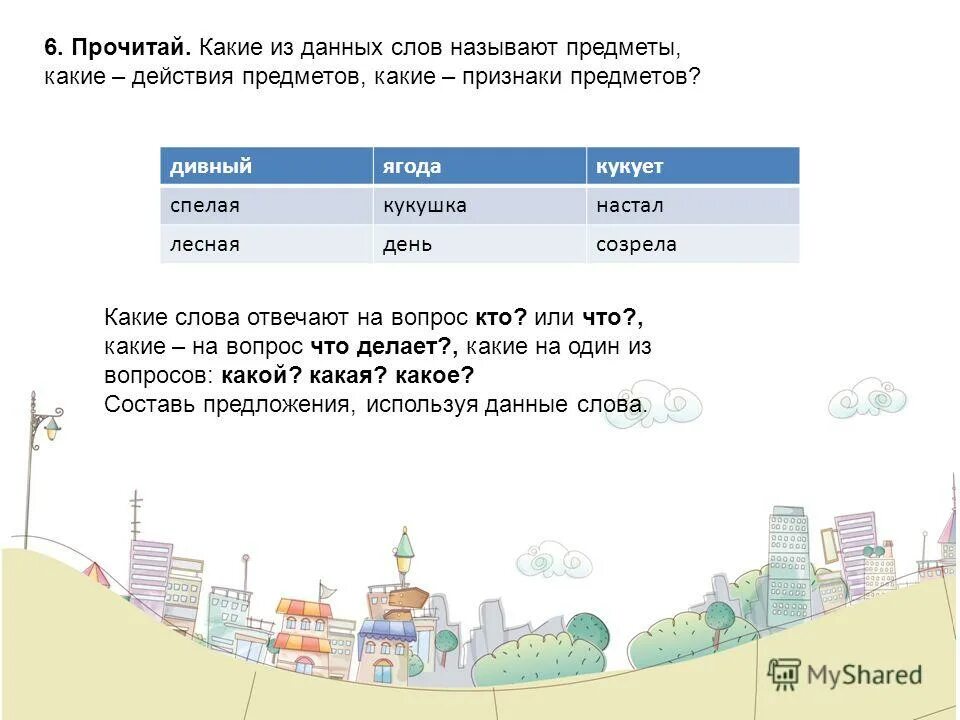 6. Прочитай. Какие из данных слов называют предметы, какие – действия предметов, какие – признаки предметов?

| дивный | ягода | кукует |
|---|---|---|
| спелая | кукушка | настал |
| лесная | день | созрела |

Какие слова отвечают на вопрос кто? или что?, какие – на вопрос что делает?, какие на один из вопросов: какой? какая? какое?
Составь предложения, используя данные слова.

MyShared